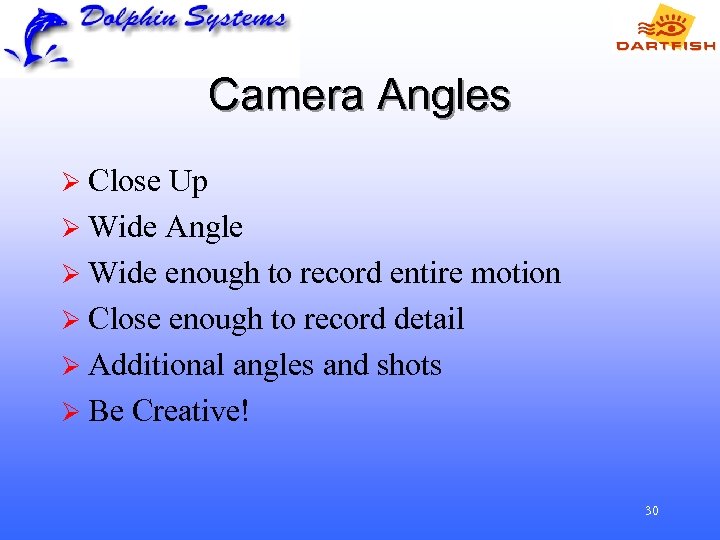 Dolphin Systems

DARTFISH

Camera Angles

➢ Close Up
➢ Wide Angle
➢ Wide enough to record entire motion
➢ Close enough to record detail
➢ Additional angles and shots
➢ Be Creative!

30